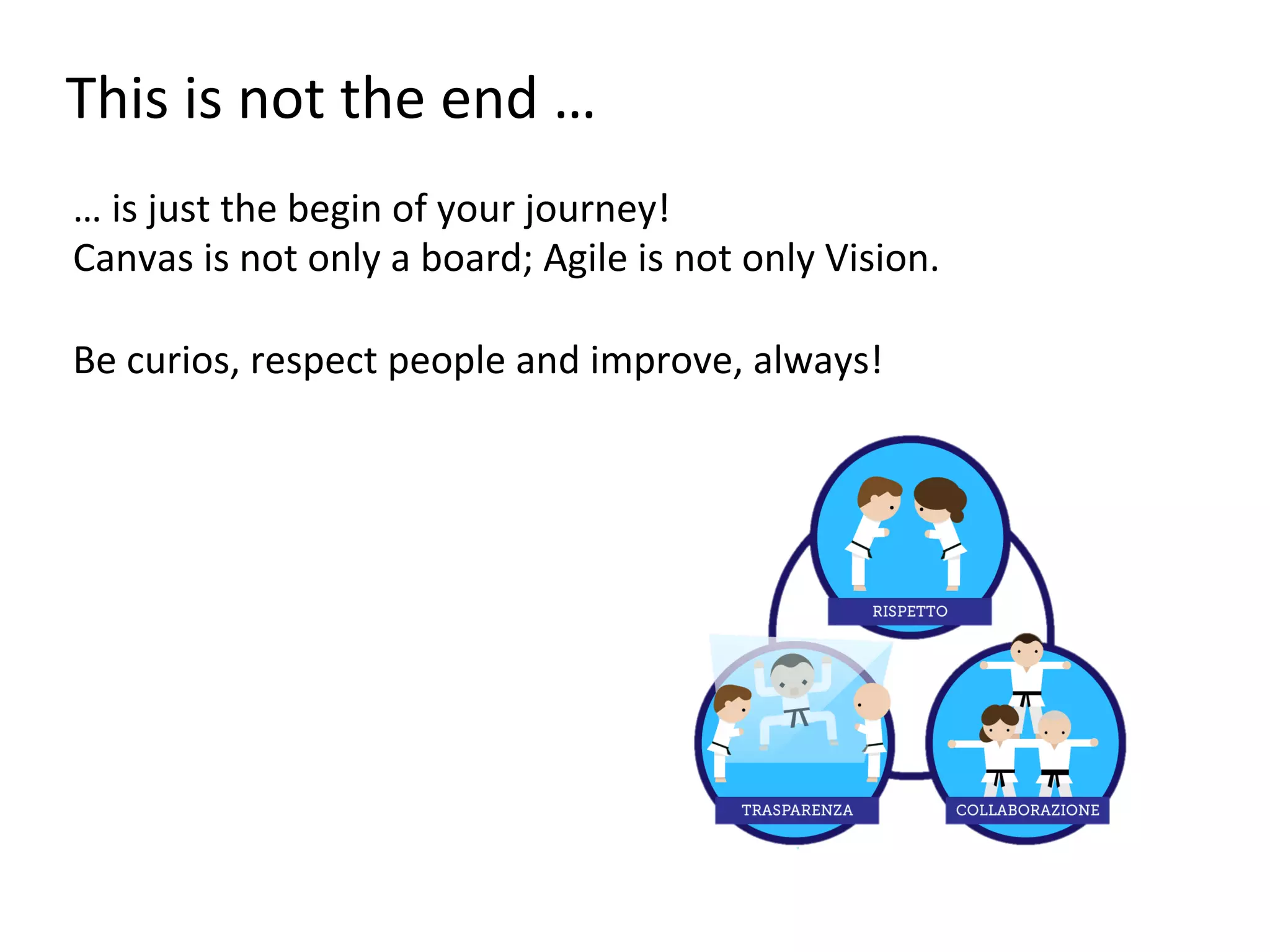 This is not the end …

… is just the begin of your journey!
Canvas is not only a board; Agile is not only Vision.

Be curios, respect people and improve, always!

RISPETTO

TRASPARENZA

COLLABORAZIONE